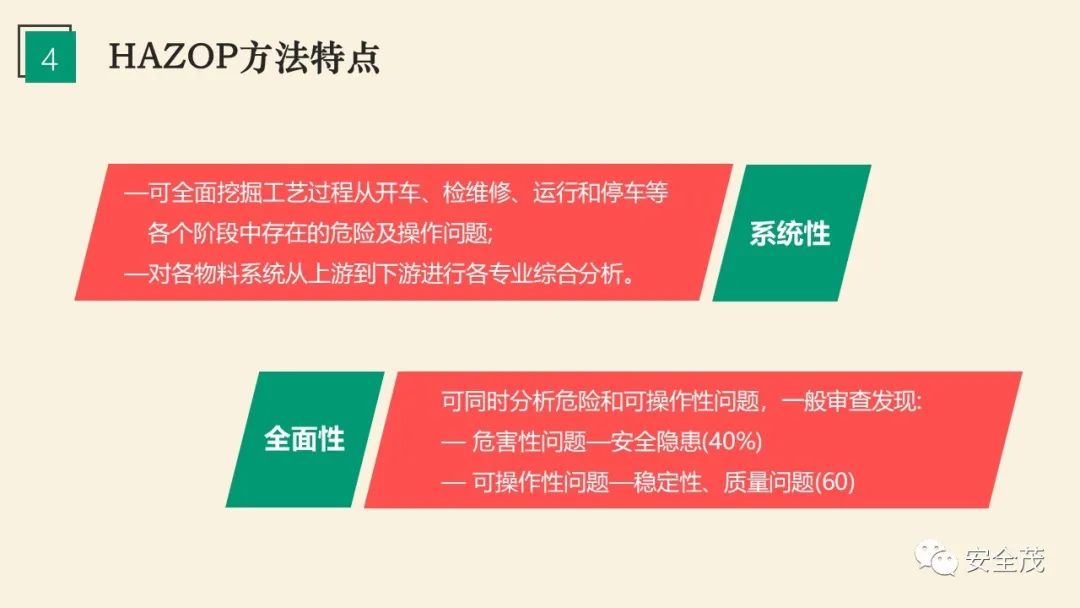 4 HAZOP方法特点

—可全面挖掘工艺过程从开车、检维修、运行和停车等各个阶段中存在的危险及操作问题;
—对各物料系统从上游到下游进行各专业综合分析。

系统性

全面性

可同时分析危险和可操作性问题，一般审查发现:
— 危害性问题—安全隐患(40%)
— 可操作性问题—稳定性、质量问题(60)

安全茂